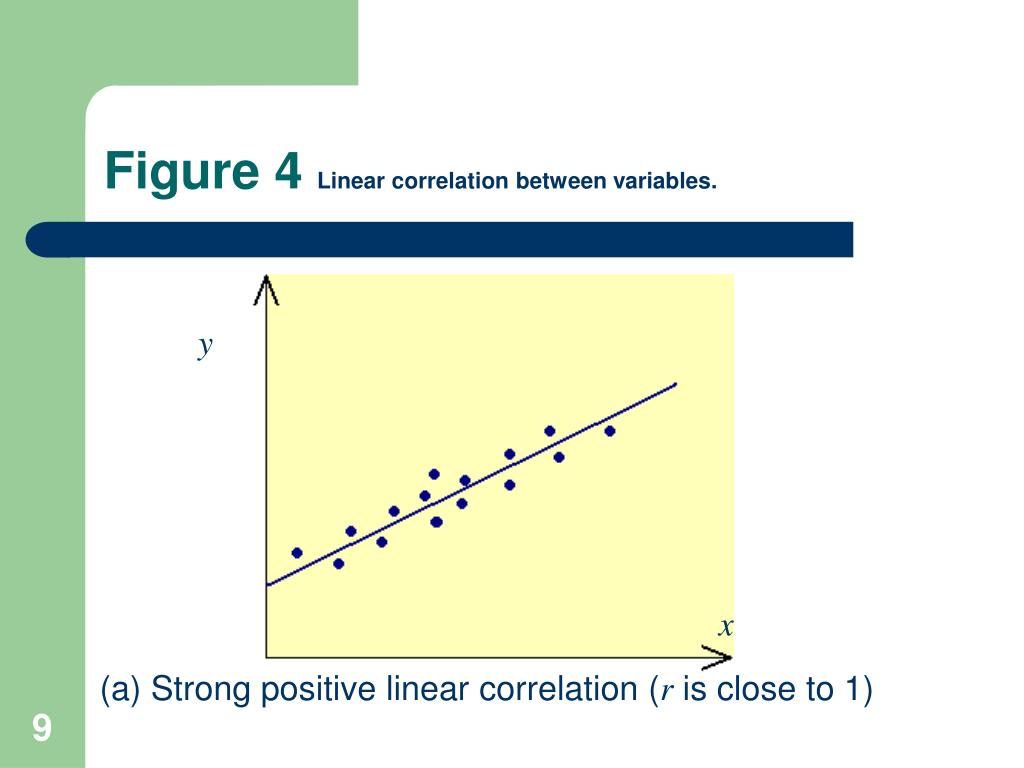 Figure 4 Linear correlation between variables.

$y$

$x$

(a) Strong positive linear correlation ($r$ is close to 1)

9